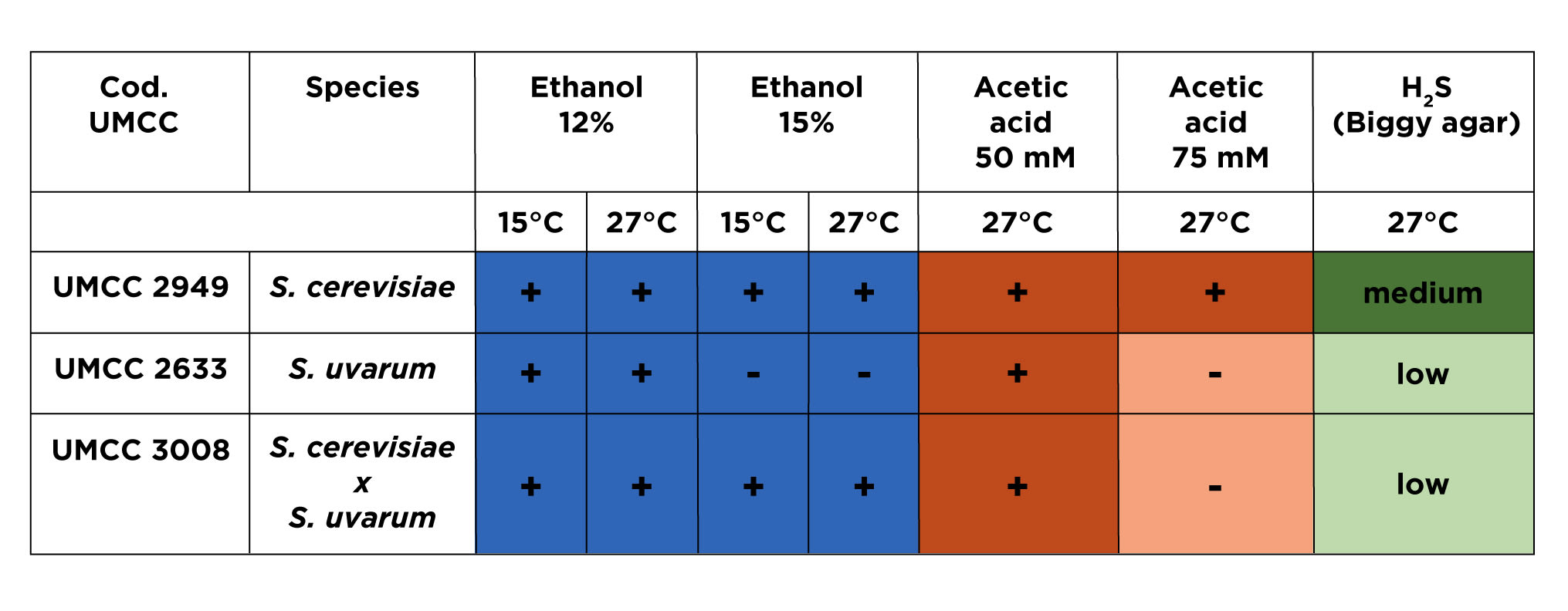 | Cod. UMCC | Species | Ethanol 12% | Ethanol 12% | Ethanol 15% | Ethanol 15% | Acetic acid 50 mM | Acetic acid 75 mM | $H_2S$ (Biggy agar) |
|---|---|---|---|---|---|---|---|---|
| | | 15°C | 27°C | 15°C | 27°C | 27°C | 27°C | 27°C |
| UMCC 2949 | S. cerevisiae | + | + | + | + | + | + | medium |
| UMCC 2633 | S. uvarum | + | + | - | - | + | - | low |
| UMCC 3008 | S. cerevisiae x S. uvarum | + | + | + | + | + | - | low |